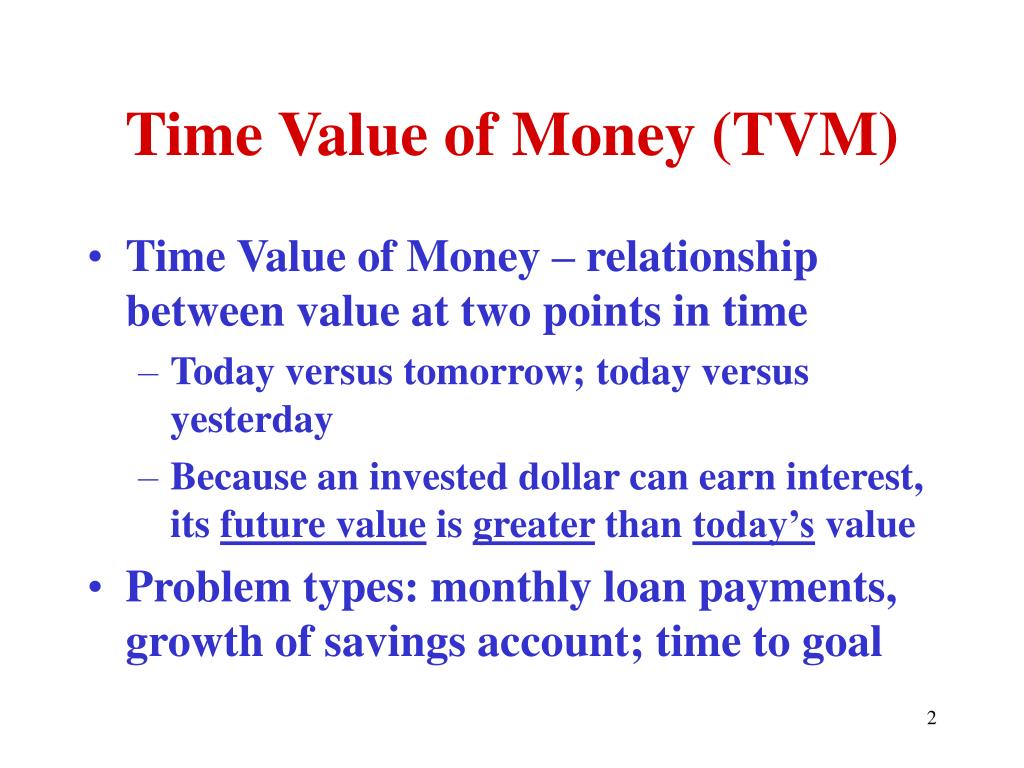 Time Value of Money (TVM)

• Time Value of Money – relationship between value at two points in time
  – Today versus tomorrow; today versus yesterday
  – Because an invested dollar can earn interest, its future value is greater than today's value
• Problem types: monthly loan payments, growth of savings account; time to goal

2